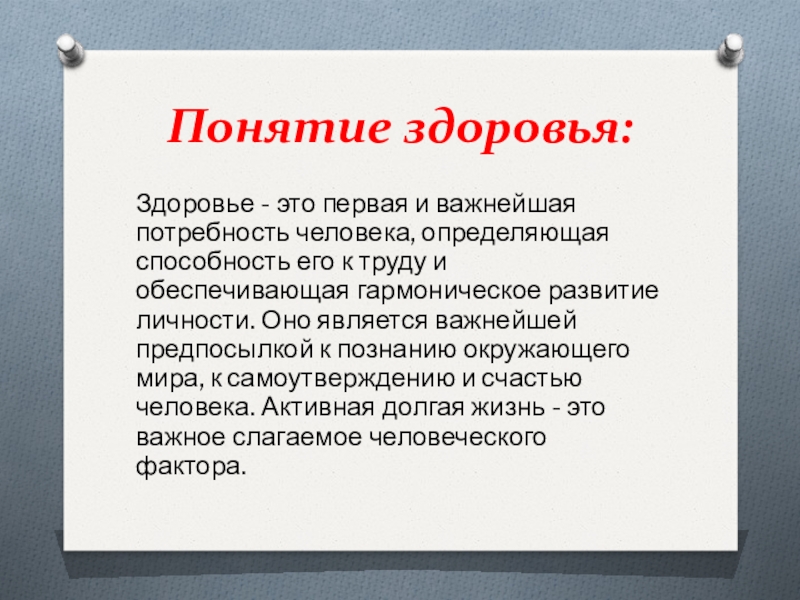 Понятие здоровья:

Здоровье - это первая и важнейшая потребность человека, определяющая способность его к труду и обеспечивающая гармоническое развитие личности. Оно является важнейшей предпосылкой к познанию окружающего мира, к самоутверждению и счастью человека. Активная долгая жизнь - это важное слагаемое человеческого фактора.